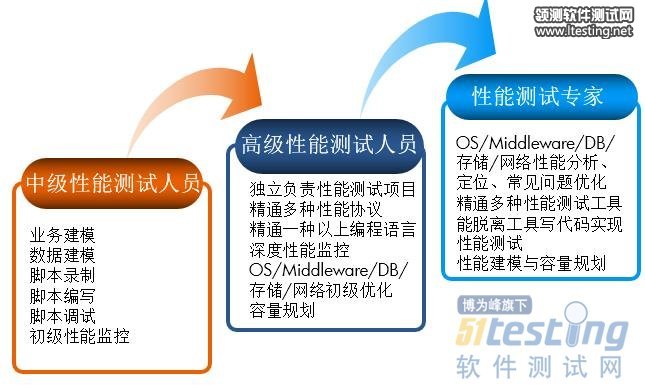 领测软件测试网
www.ltesting.net

中级性能测试人员

业务建模
数据建模
脚本录制
脚本编写
脚本调试
初级性能监控

高级性能测试人员

独立负责性能测试项目
精通多种性能协议
精通一种以上编程语言
深度性能监控
OS/Middleware/DB/存储/网络初级优化
容量规划

性能测试专家

OS/Middleware/DB/存储/网络性能分析、定位、常见问题优化
精通多种性能测试工具
能脱离工具写代码实现性能测试
性能建模与容量规划

博为峰旗下
51testing
软件测试网